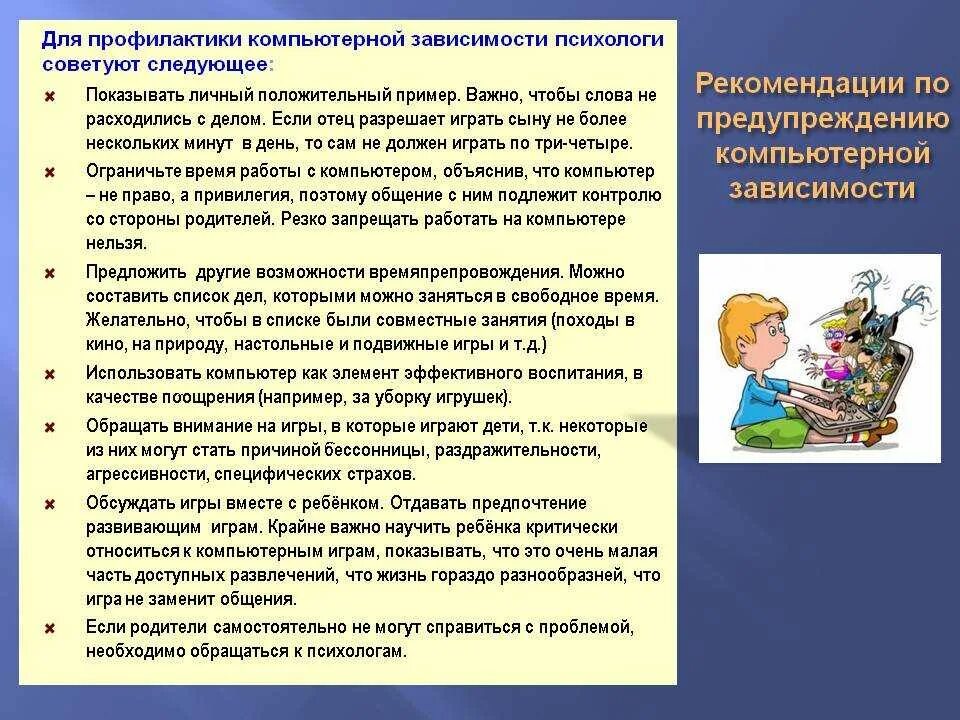 Рекомендации по предупреждению компьютерной зависимости

Для профилактики компьютерной зависимости психологи советуют следующее:

Показывать личный положительный пример. Важно, чтобы слова не расходились с делом. Если отец разрешает играть сыну не более нескольких минут в день, то сам не должен играть по три-четыре.

Ограничьте время работы с компьютером, объяснив, что компьютер – не право, а привилегия, поэтому общение с ним подлежит контролю со стороны родителей. Резко запрещать работать на компьютере нельзя.

Предложить другие возможности времяпрепровождения. Можно составить список дел, которыми можно заняться в свободное время. Желательно, чтобы в списке были совместные занятия (походы в кино, на природу, настольные и подвижные игры и т.д.)

Использовать компьютер как элемент эффективного воспитания, в качестве поощрения (например, за уборку игрушек).

Обращать внимание на игры, в которые играют дети, т.к. некоторые из них могут стать причиной бессонницы, раздражительности, агрессивности, специфических страхов.

Обсуждать игры вместе с ребёнком. Отдавать предпочтение развивающим играм. Крайне важно научить ребёнка критически относиться к компьютерным играм, показывать, что это очень малая часть доступных развлечений, что жизнь гораздо разнообразней, что игра не заменит общения.

Если родители самостоятельно не могут справиться с проблемой, необходимо обращаться к психологам.